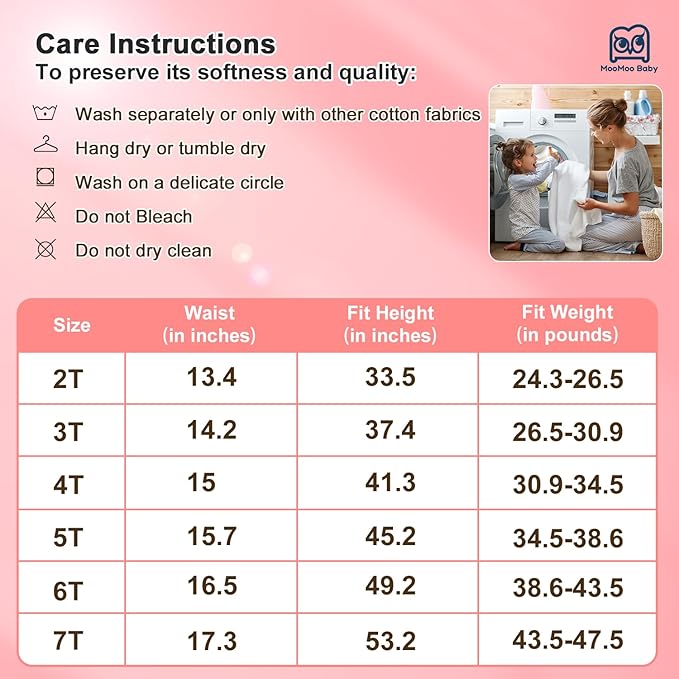 Care Instructions
To preserve its softness and quality:

MooMoo Baby

Wash separately or only with other cotton fabrics
Hang dry or tumble dry
Wash on a delicate circle
Do not Bleach
Do not dry clean

| Size | Waist (in inches) | Fit Height (in inches) | Fit Weight (in pounds) |
|---|---|---|---|
| 2T | 13.4 | 33.5 | 24.3-26.5 |
| 3T | 14.2 | 37.4 | 26.5-30.9 |
| 4T | 15 | 41.3 | 30.9-34.5 |
| 5T | 15.7 | 45.2 | 34.5-38.6 |
| 6T | 16.5 | 49.2 | 38.6-43.5 |
| 7T | 17.3 | 53.2 | 43.5-47.5 |